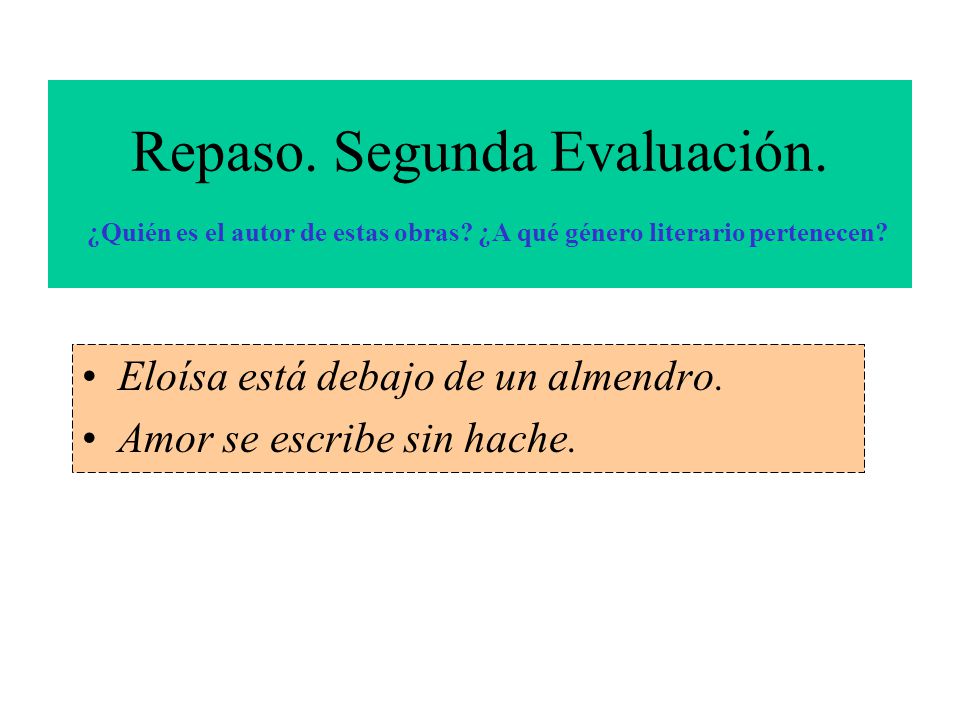 Repaso. Segunda Evaluación.

¿Quién es el autor de estas obras? ¿A qué género literario pertenecen?

• Eloísa está debajo de un almendro.
• Amor se escribe sin hache.